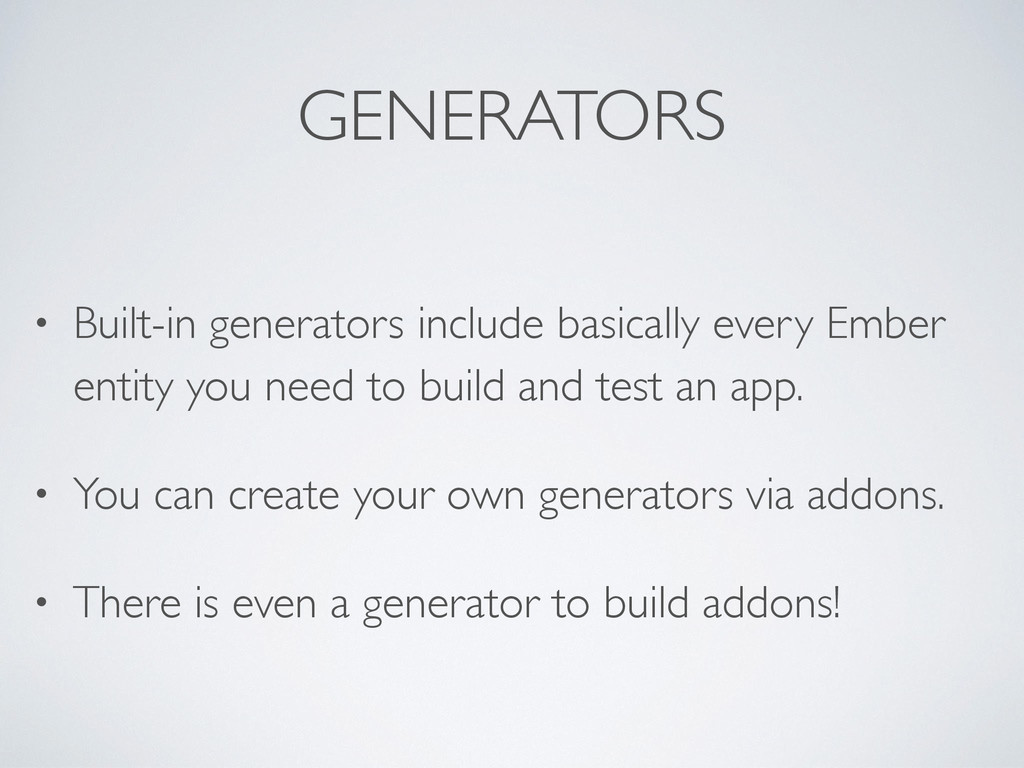 GENERATORS

• Built-in generators include basically every Ember entity you need to build and test an app.

• You can create your own generators via addons.

• There is even a generator to build addons!